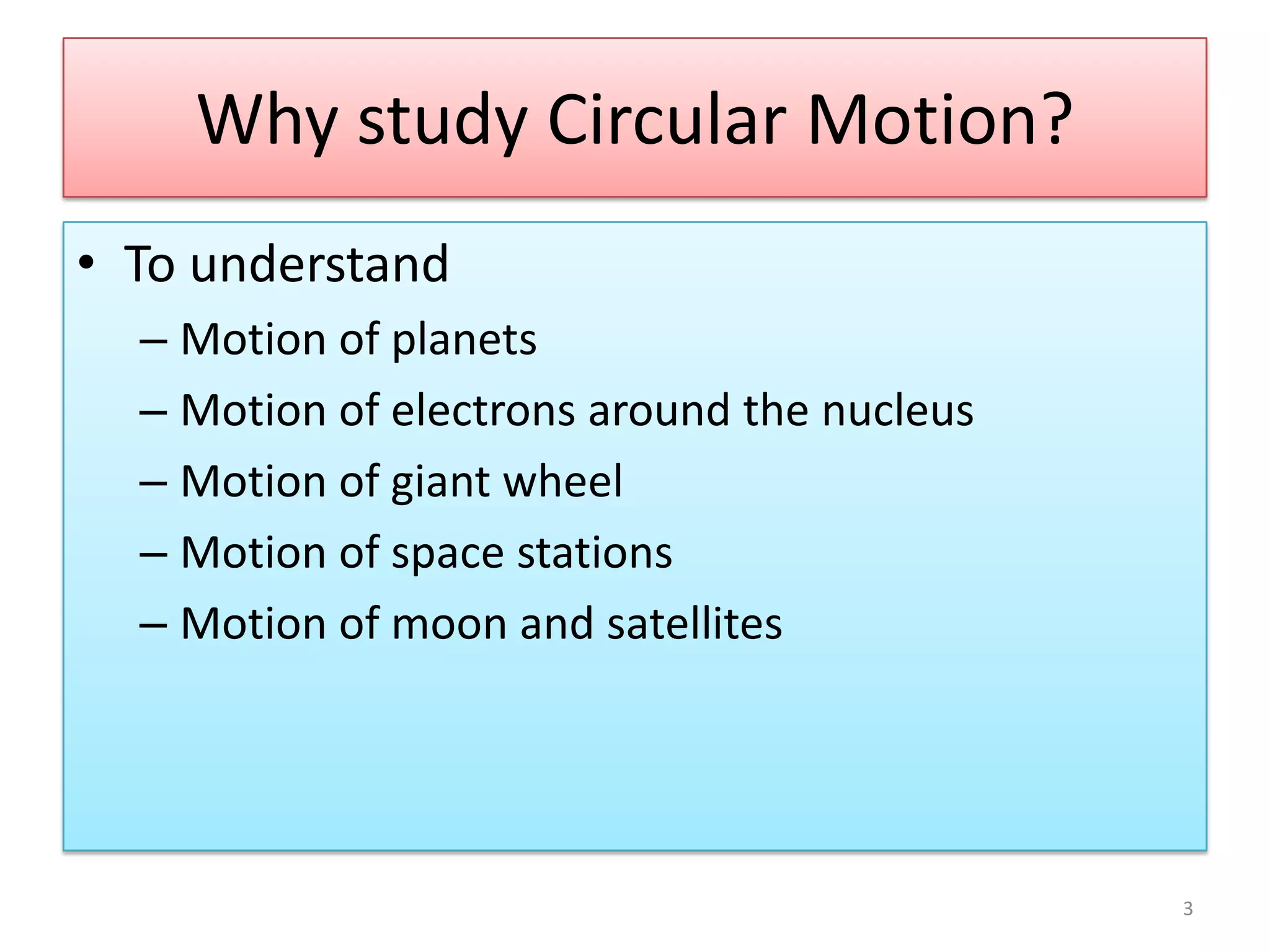 Why study Circular Motion?

• To understand
– Motion of planets
– Motion of electrons around the nucleus
– Motion of giant wheel
– Motion of space stations
– Motion of moon and satellites

3